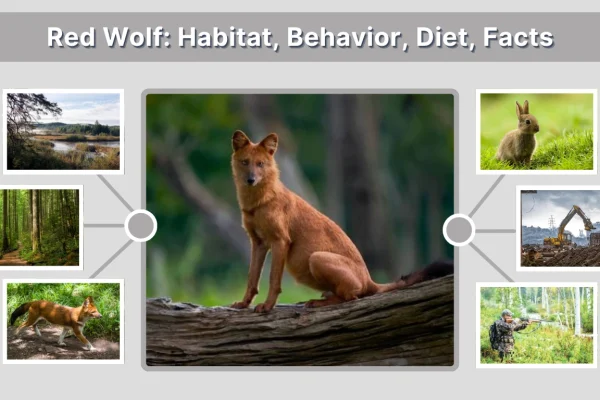 Red Wolf: Habitat, Behavior, Diet, Facts